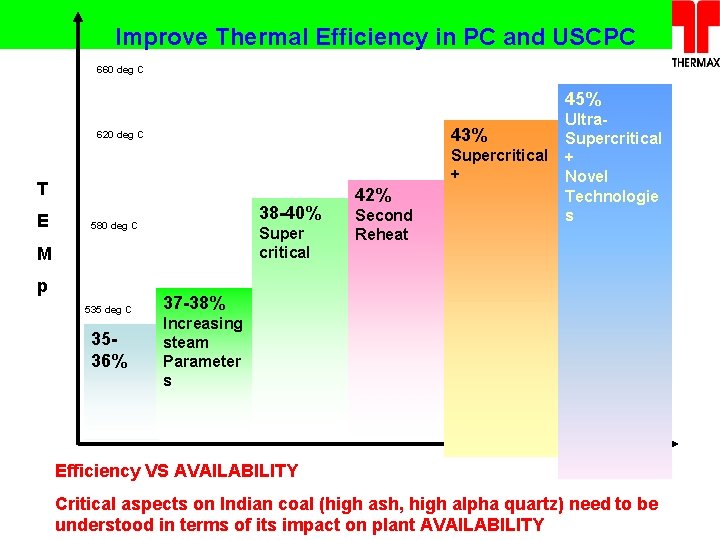 Improve Thermal Efficiency in PC and USCPC

THERMAX

660 deg C

620 deg C

580 deg C

535 deg C

T
E
M
p

35-36%

37-38% Increasing steam Parameters

38-40% Super critical

42% Second Reheat

43% Supercritical +

45% Ultra-Supercritical + Novel Technologies

Efficiency VS AVAILABILITY

Critical aspects on Indian coal (high ash, high alpha quartz) need to be understood in terms of its impact on plant AVAILABILITY